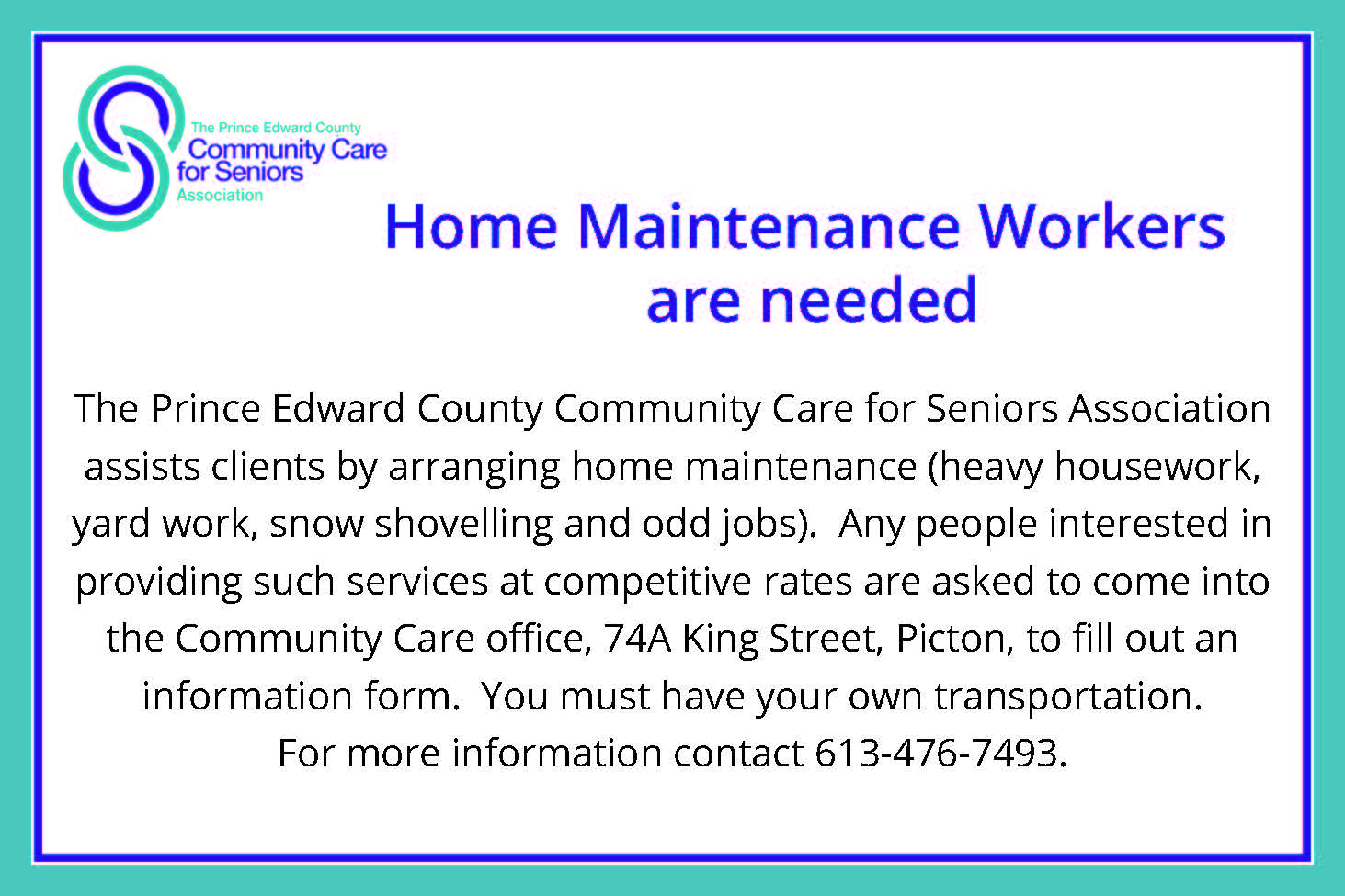 The Prince Edward County
Community Care
for Seniors
Association

Home Maintenance Workers are needed

The Prince Edward County Community Care for Seniors Association assists clients by arranging home maintenance (heavy housework, yard work, snow shovelling and odd jobs). Any people interested in providing such services at competitive rates are asked to come into the Community Care office, 74A King Street, Picton, to fill out an information form. You must have your own transportation. For more information contact 613-476-7493.